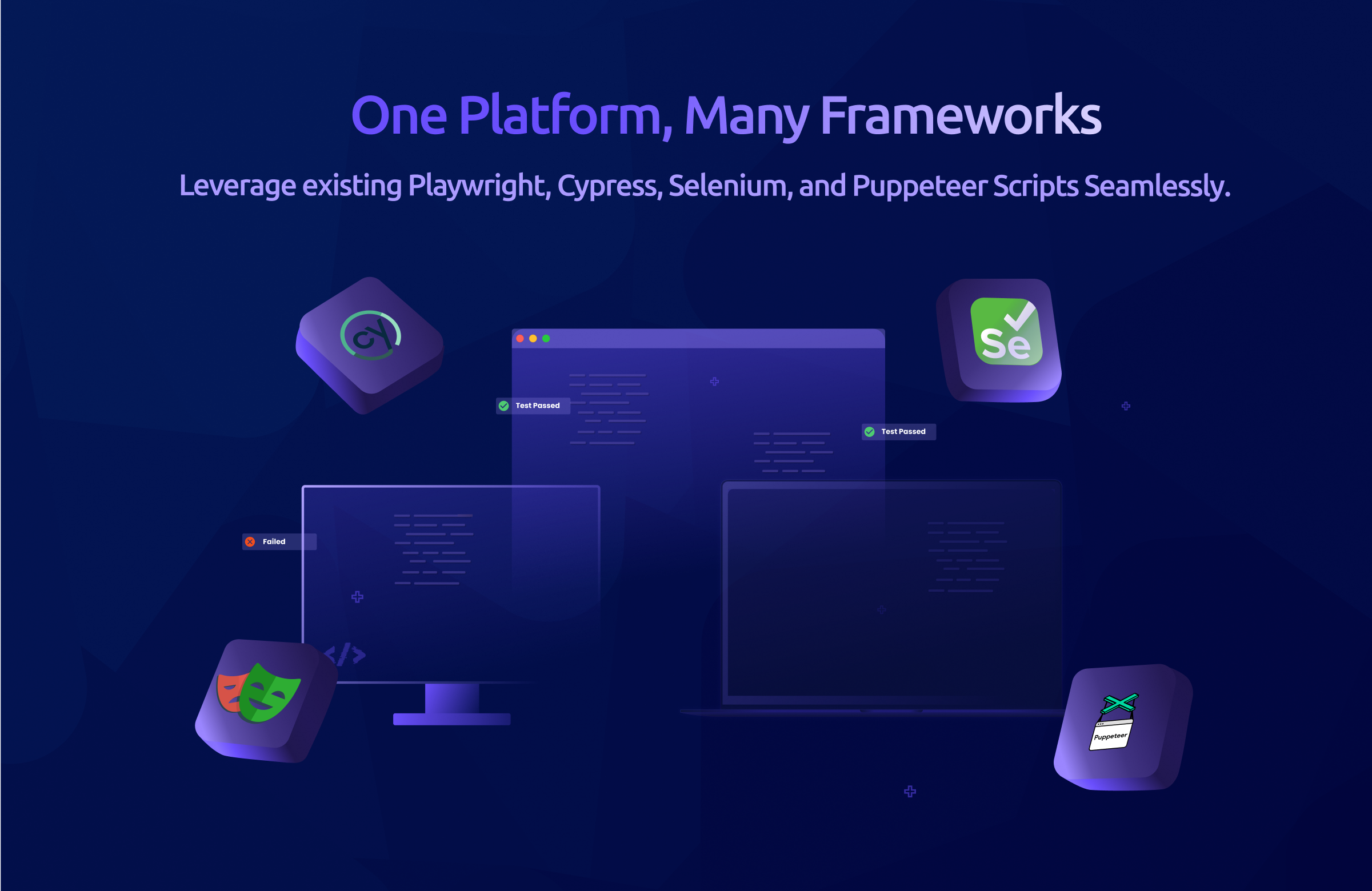 One Platform, Many Frameworks

Leverage existing Playwright, Cypress, Selenium, and Puppeteer Scripts Seamlessly.

cy

Se

Test Passed

Test Passed

Failed

</>

Puppeteer